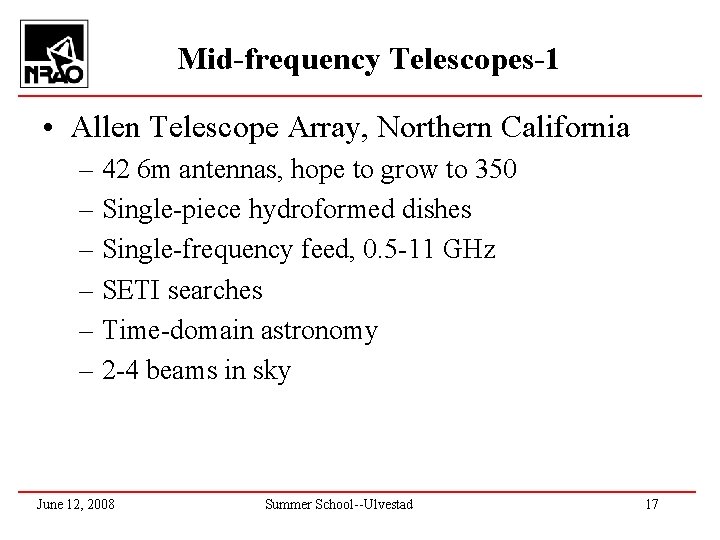 NRAO

Mid-frequency Telescopes-1

• Allen Telescope Array, Northern California
– 42 6m antennas, hope to grow to 350
– Single-piece hydroformed dishes
– Single-frequency feed, 0.5-11 GHz
– SETI searches
– Time-domain astronomy
– 2-4 beams in sky

June 12, 2008 Summer School--Ulvestad 17